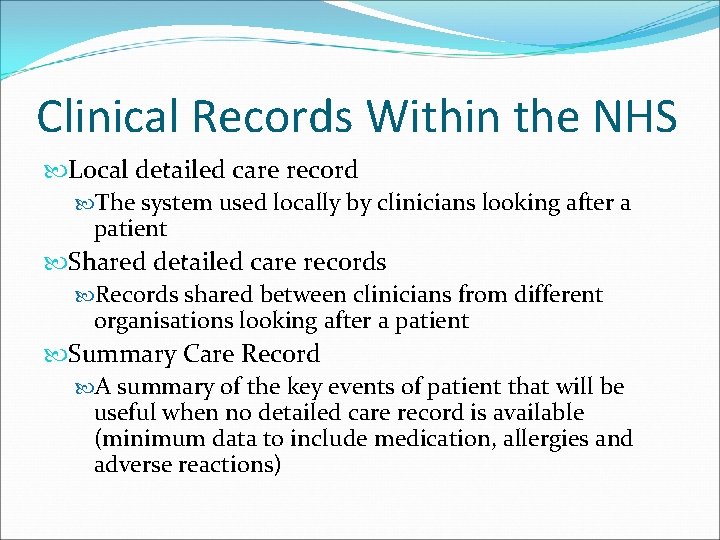 Clinical Records Within the NHS

Local detailed care record

The system used locally by clinicians looking after a patient

Shared detailed care records

Records shared between clinicians from different organisations looking after a patient

Summary Care Record

A summary of the key events of patient that will be useful when no detailed care record is available (minimum data to include medication, allergies and adverse reactions)